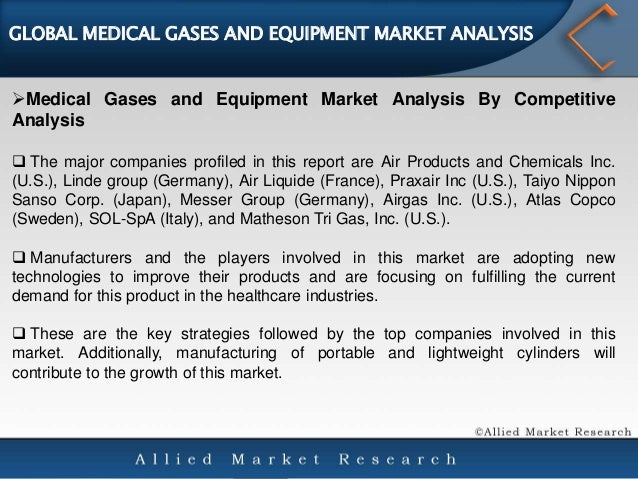 GLOBAL MEDICAL GASES AND EQUIPMENT MARKET ANALYSIS

➢Medical Gases and Equipment Market Analysis By Competitive Analysis

❑ The major companies profiled in this report are Air Products and Chemicals Inc. (U.S.), Linde group (Germany), Air Liquide (France), Praxair Inc (U.S.), Taiyo Nippon Sanso Corp. (Japan), Messer Group (Germany), Airgas Inc. (U.S.), Atlas Copco (Sweden), SOL-SpA (Italy), and Matheson Tri Gas, Inc. (U.S.).

❑ Manufacturers and the players involved in this market are adopting new technologies to improve their products and are focusing on fulfilling the current demand for this product in the healthcare industries.

❑ These are the key strategies followed by the top companies involved in this market. Additionally, manufacturing of portable and lightweight cylinders will contribute to the growth of this market.

©Allied Market Research

Allied Market Research